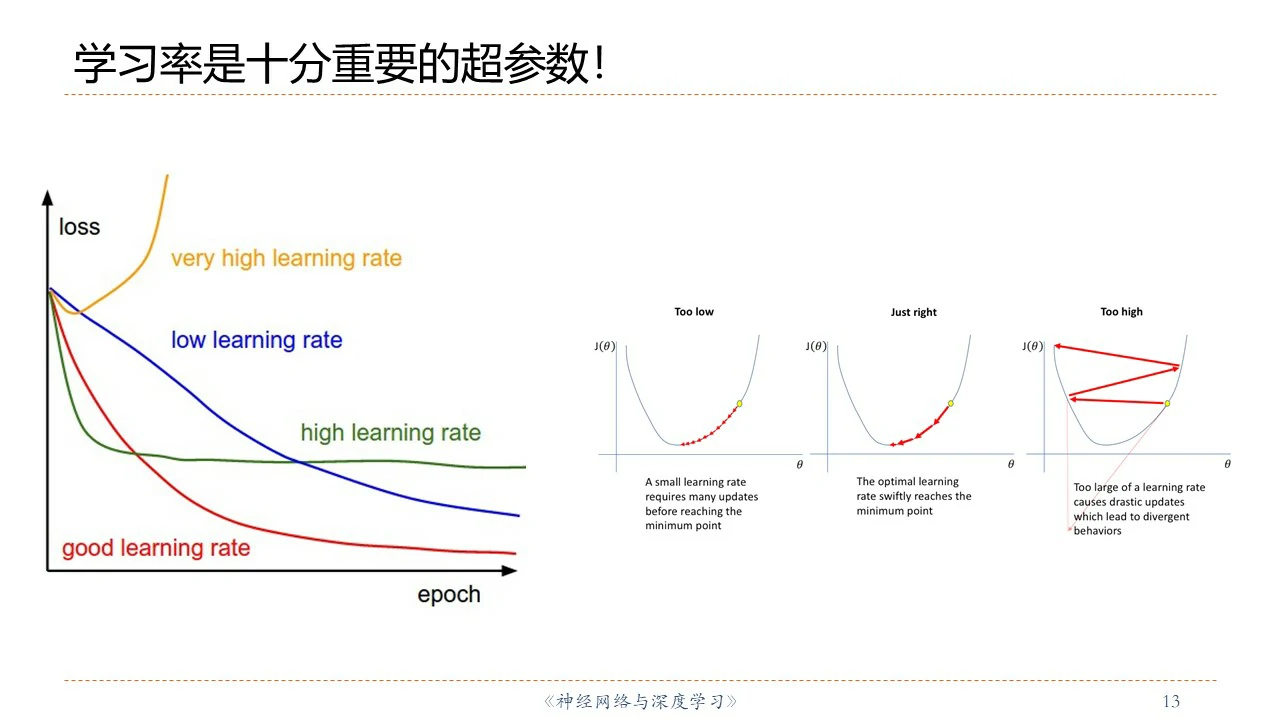 学习率是十分重要的超参数!

loss

very high learning rate

low learning rate

high learning rate

good learning rate

epoch

Too low

$J(\theta)$

$\theta$

A small learning rate requires many updates before reaching the minimum point

Just right

$J(\theta)$

$\theta$

The optimal learning rate swiftly reaches the minimum point

Too high

$J(\theta)$

$\theta$

Too large of a learning rate causes drastic updates which lead to divergent behaviors

《神经网络与深度学习》

13